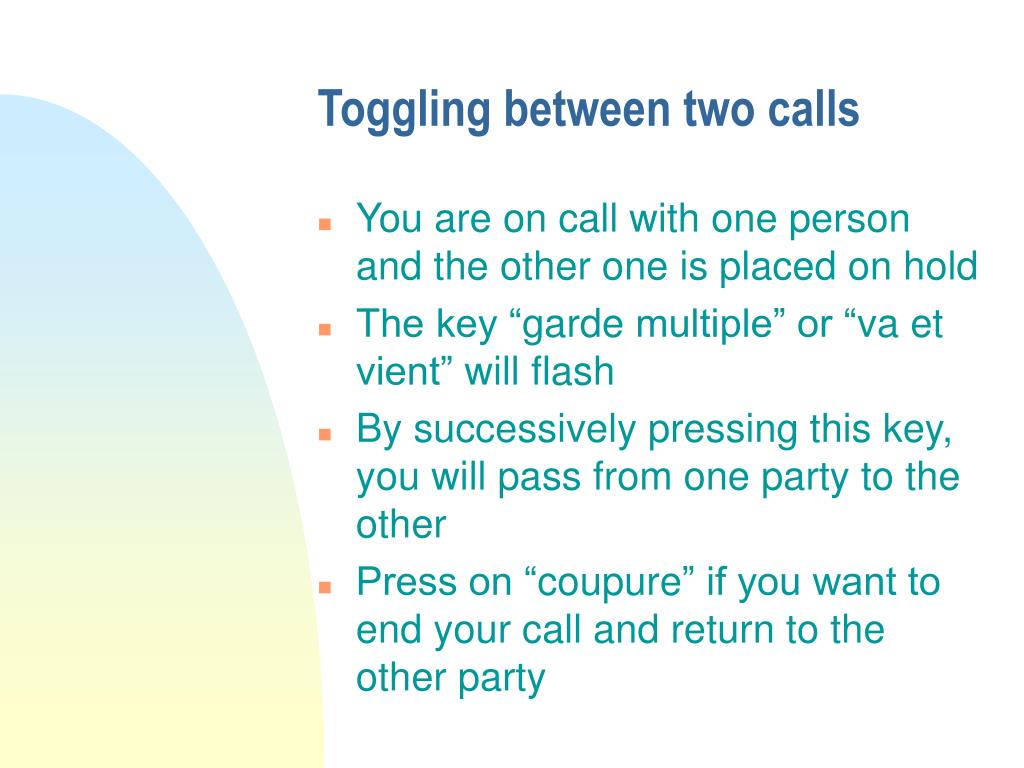 Toggling between two calls

- You are on call with one person and the other one is placed on hold
- The key “garde multiple” or “va et vient” will flash
- By successively pressing this key, you will pass from one party to the other
- Press on “coupure” if you want to end your call and return to the other party